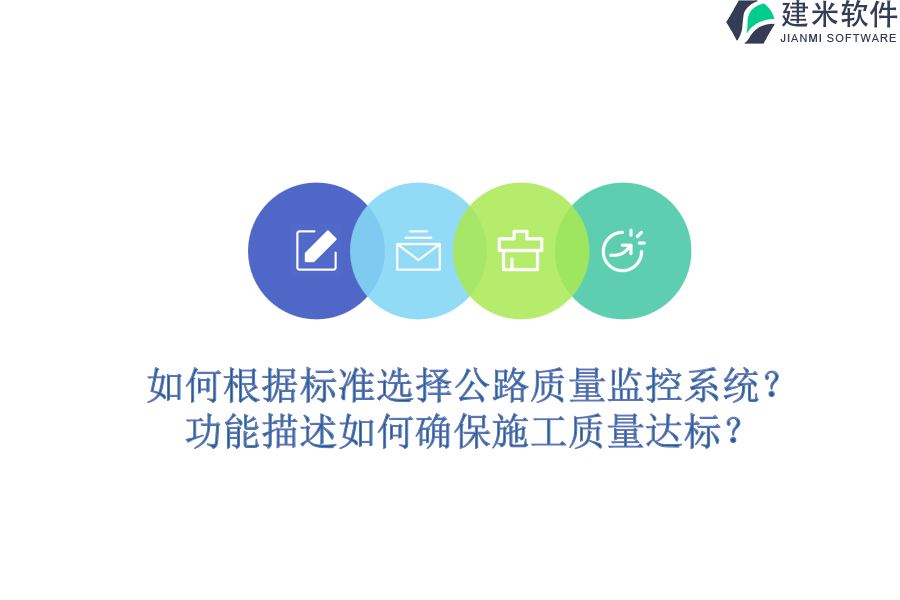 建米软件
JIANMI SOFTWARE

如何根据标准选择公路质量监控系统？
功能描述如何确保施工质量达标？